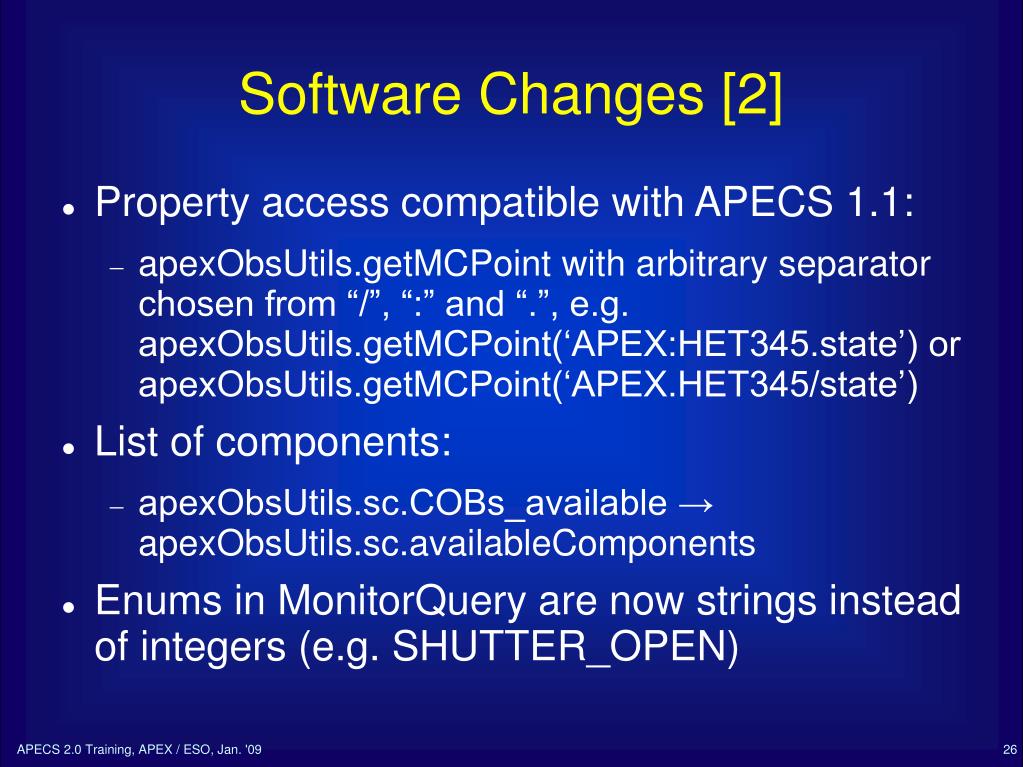 Software Changes [2]

● Property access compatible with APECS 1.1:

– apexObsUtils.getMCPoint with arbitrary separator chosen from “/”, “:” and “.”, e.g. apexObsUtils.getMCPoint(‘APEX:HET345.state’) or apexObsUtils.getMCPoint(‘APEX.HET345/state’)

● List of components:

– apexObsUtils.sc.COBs_available → apexObsUtils.sc.availableComponents

● Enums in MonitorQuery are now strings instead of integers (e.g. SHUTTER_OPEN)

APECS 2.0 Training, APEX / ESO, Jan. '09

26